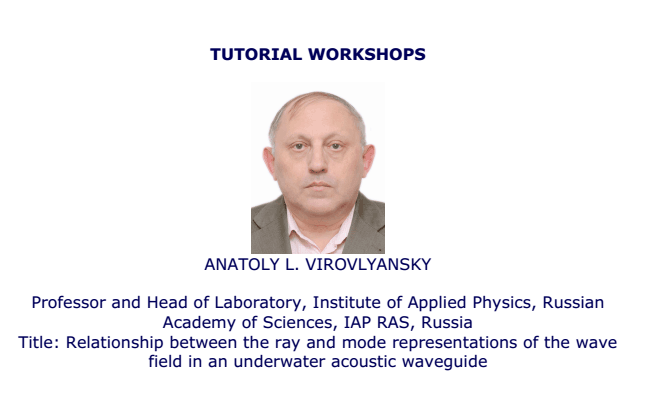 TUTORIAL WORKSHOPS

ANATOLY L. VIROVLYANSKY

Professor and Head of Laboratory, Institute of Applied Physics, Russian Academy of Sciences, IAP RAS, Russia
Title: Relationship between the ray and mode representations of the wave field in an underwater acoustic waveguide